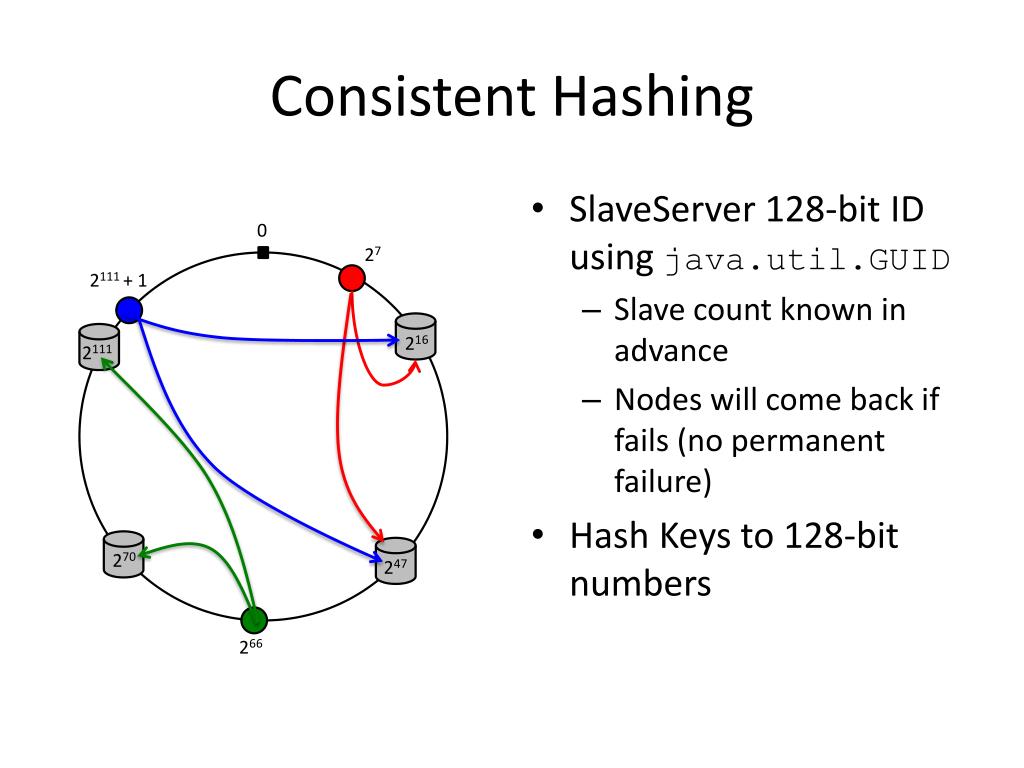 Consistent Hashing

0

$2^7$

$2^{111} + 1$

$2^{111}$

$2^{16}$

$2^{70}$

$2^{47}$

$2^{66}$

• SlaveServer 128-bit ID using java.util.GUID
– Slave count known in advance
– Nodes will come back if fails (no permanent failure)
• Hash Keys to 128-bit numbers